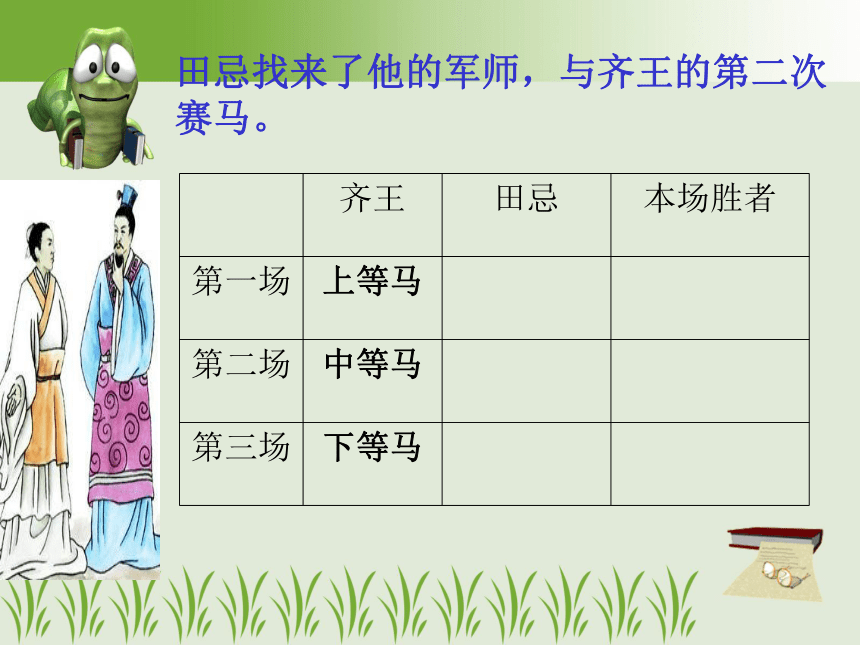 田忌找来了他的军师，与齐王的第二次赛马。

|  | 齐王 | 田忌 | 本场胜者 |
|---|---|---|---|
| 第一场 | 上等马 |  |  |
| 第二场 | 中等马 |  |  |
| 第三场 | 下等马 |  |  |